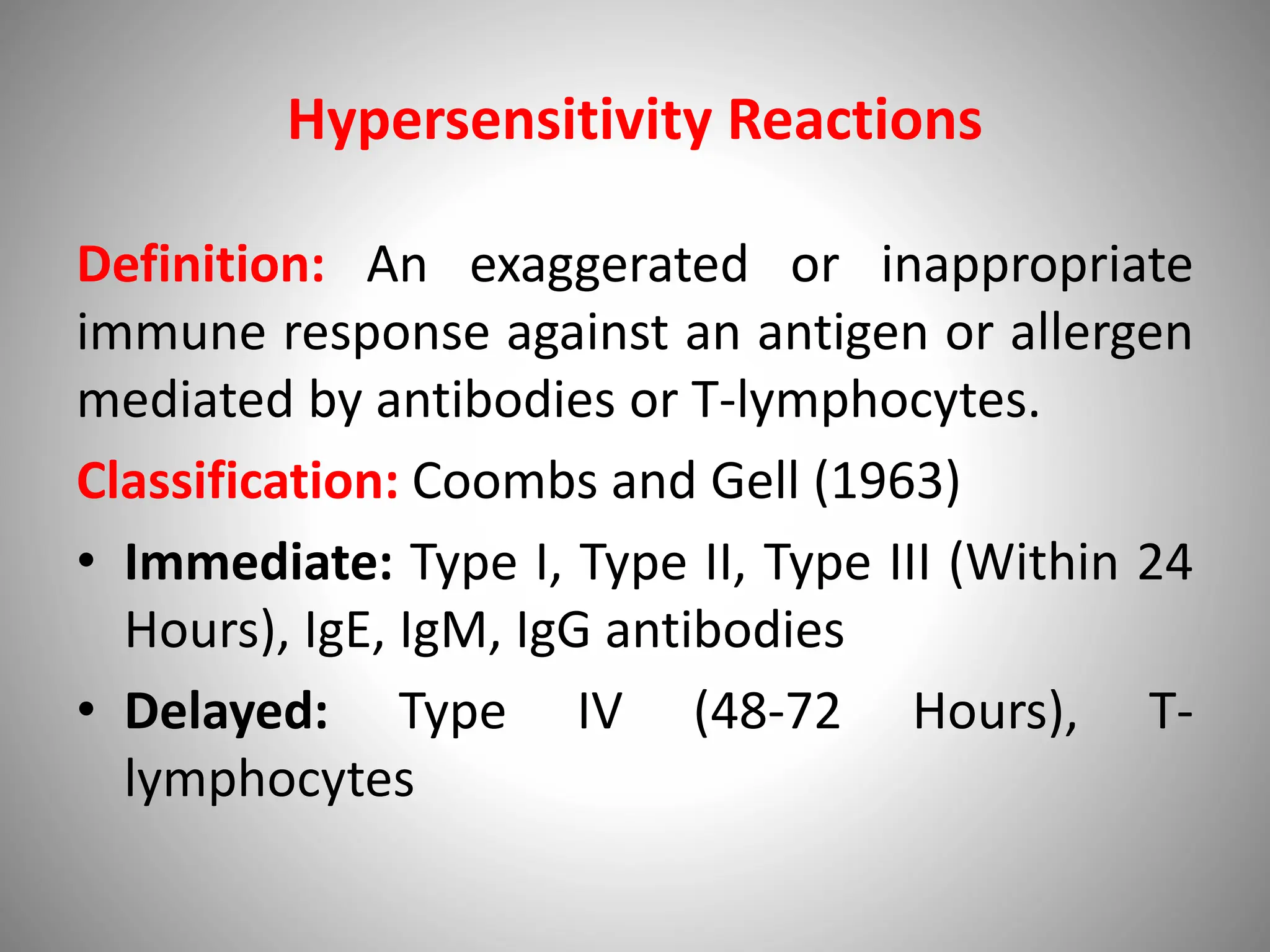 Hypersensitivity Reactions

Definition: An exaggerated or inappropriate immune response against an antigen or allergen mediated by antibodies or T-lymphocytes.

Classification: Coombs and Gell (1963)

• Immediate: Type I, Type II, Type III (Within 24 Hours), IgE, IgM, IgG antibodies
• Delayed: Type IV (48-72 Hours), T-lymphocytes